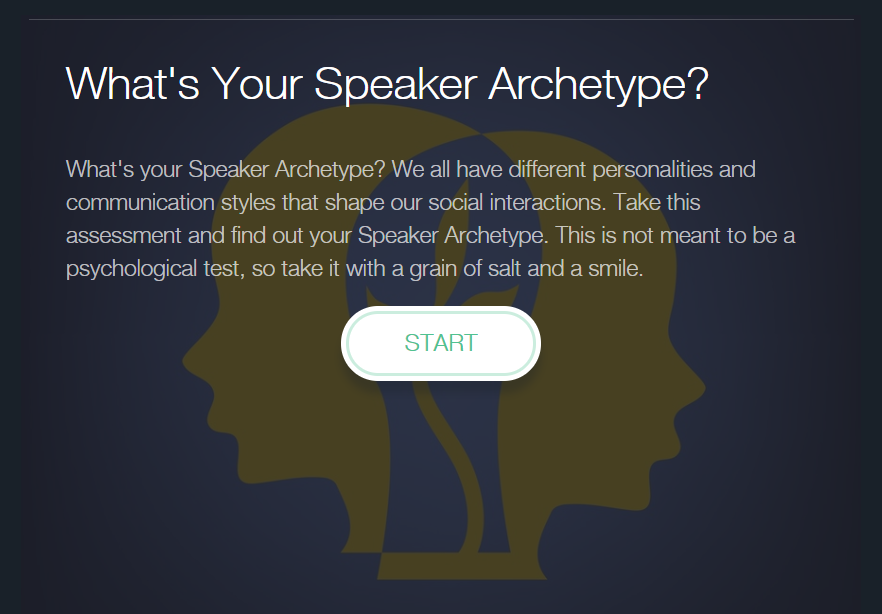 What's Your Speaker Archetype?

What's your Speaker Archetype? We all have different personalities and communication styles that shape our social interactions. Take this assessment and find out your Speaker Archetype. This is not meant to be a psychological test, so take it with a grain of salt and a smile.

START